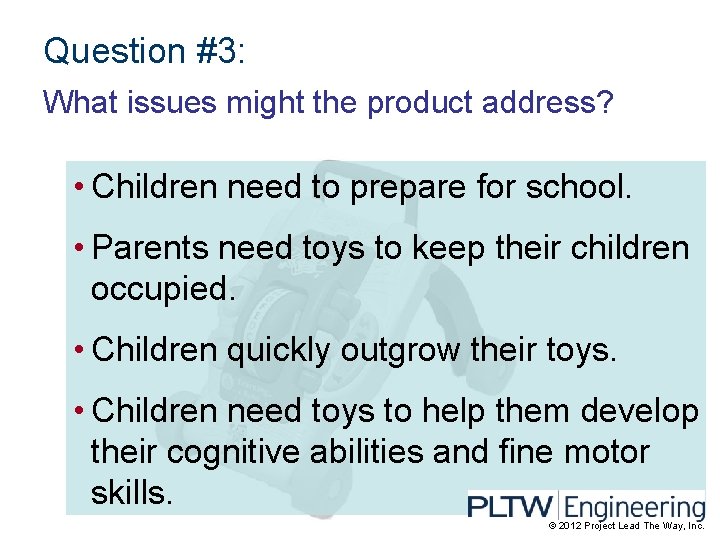 Question #3:

What issues might the product address?

• Children need to prepare for school.

• Parents need toys to keep their children occupied.

• Children quickly outgrow their toys.

• Children need toys to help them develop their cognitive abilities and fine motor skills.

PLTW Engineering

© 2012 Project Lead The Way, Inc.